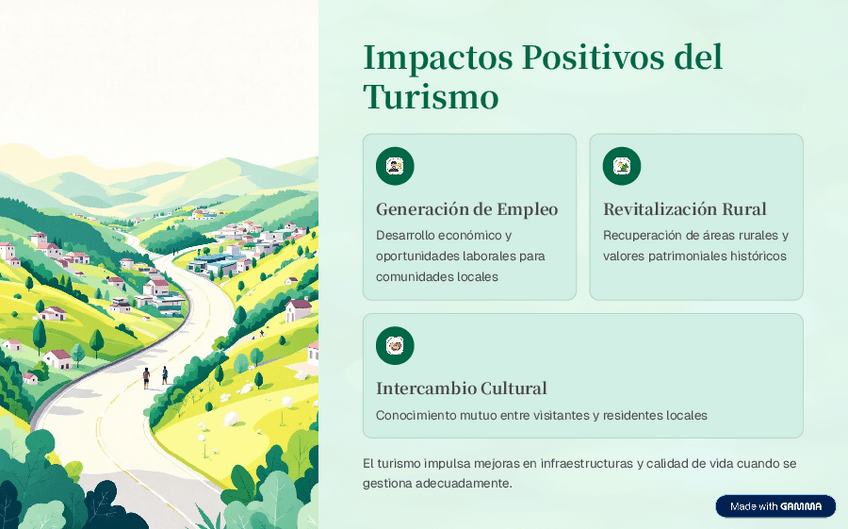 Impactos Positivos del Turismo

Generación de Empleo

Desarrollo económico y oportunidades laborales para comunidades locales

Revitalización Rural

Recuperación de áreas rurales y valores patrimoniales históricos

Intercambio Cultural

Conocimiento mutuo entre visitantes y residentes locales

El turismo impulsa mejoras en infraestructuras y calidad de vida cuando se gestiona adecuadamente.

Made with GAMMA